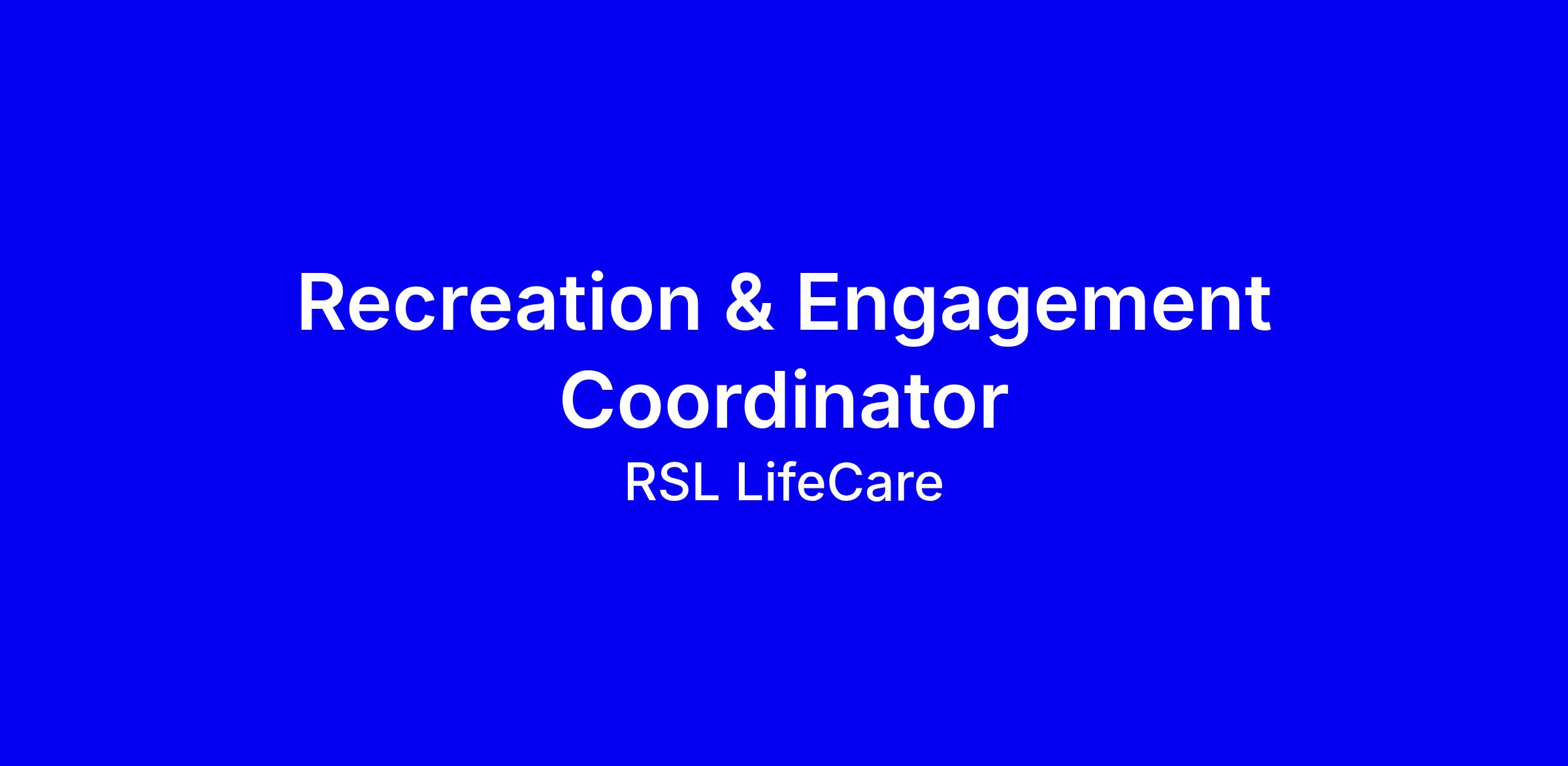 Recreation & Engagement Coordinator

RSL LifeCare